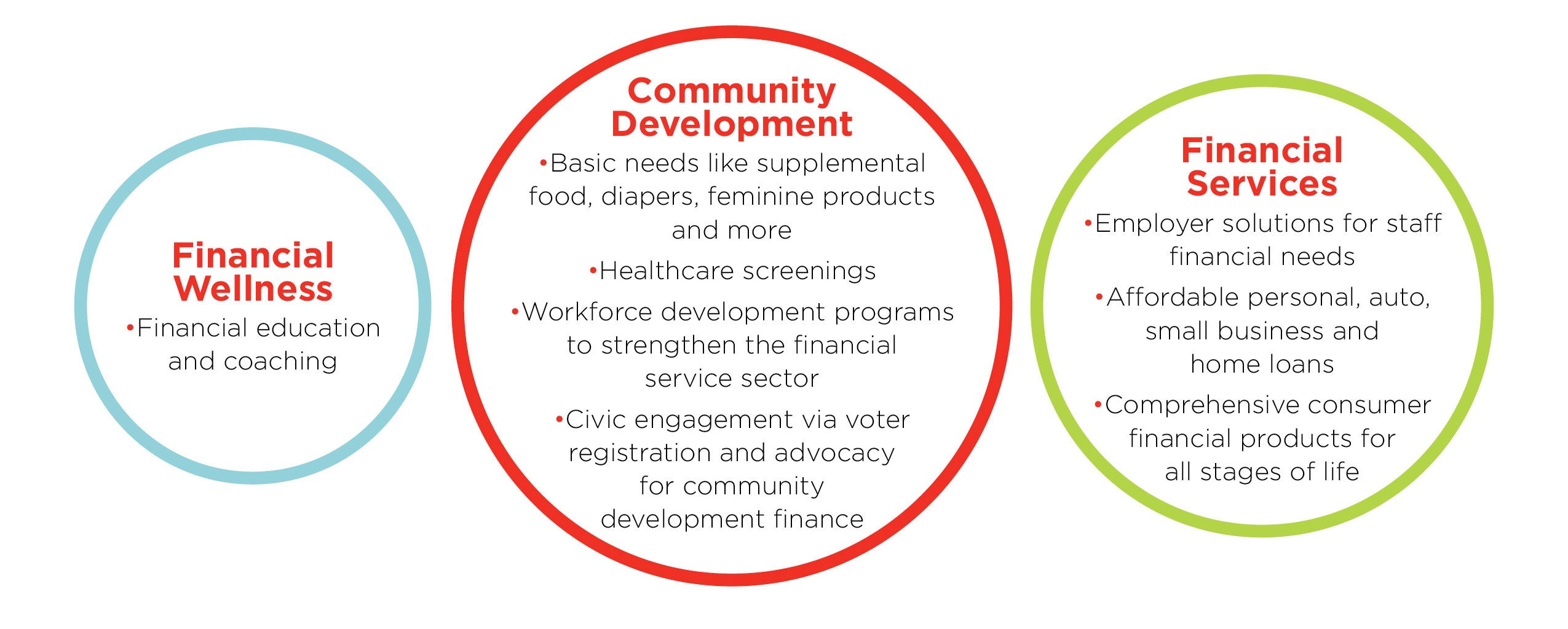 Financial Wellness
•Financial education and coaching

Community Development
•Basic needs like supplemental food, diapers, feminine products and more
•Healthcare screenings
•Workforce development programs to strengthen the financial service sector
•Civic engagement via voter registration and advocacy for community development finance

Financial Services
•Employer solutions for staff financial needs
•Affordable personal, auto, small business and home loans
•Comprehensive consumer financial products for all stages of life